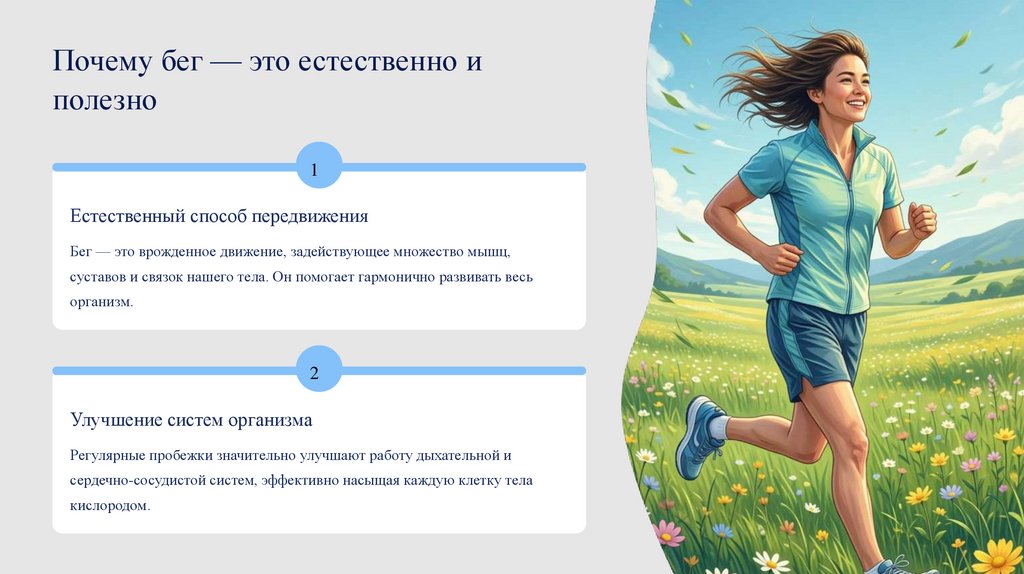 Почему бег — это естественно и полезно

1

Естественный способ передвижения

Бег — это врожденное движение, задействующее множество мышц, суставов и связок нашего тела. Он помогает гармонично развивать весь организм.

2

Улучшение систем организма

Регулярные пробежки значительно улучшают работу дыхательной и сердечно-сосудистой систем, эффективно насыщая каждую клетку тела кислородом.